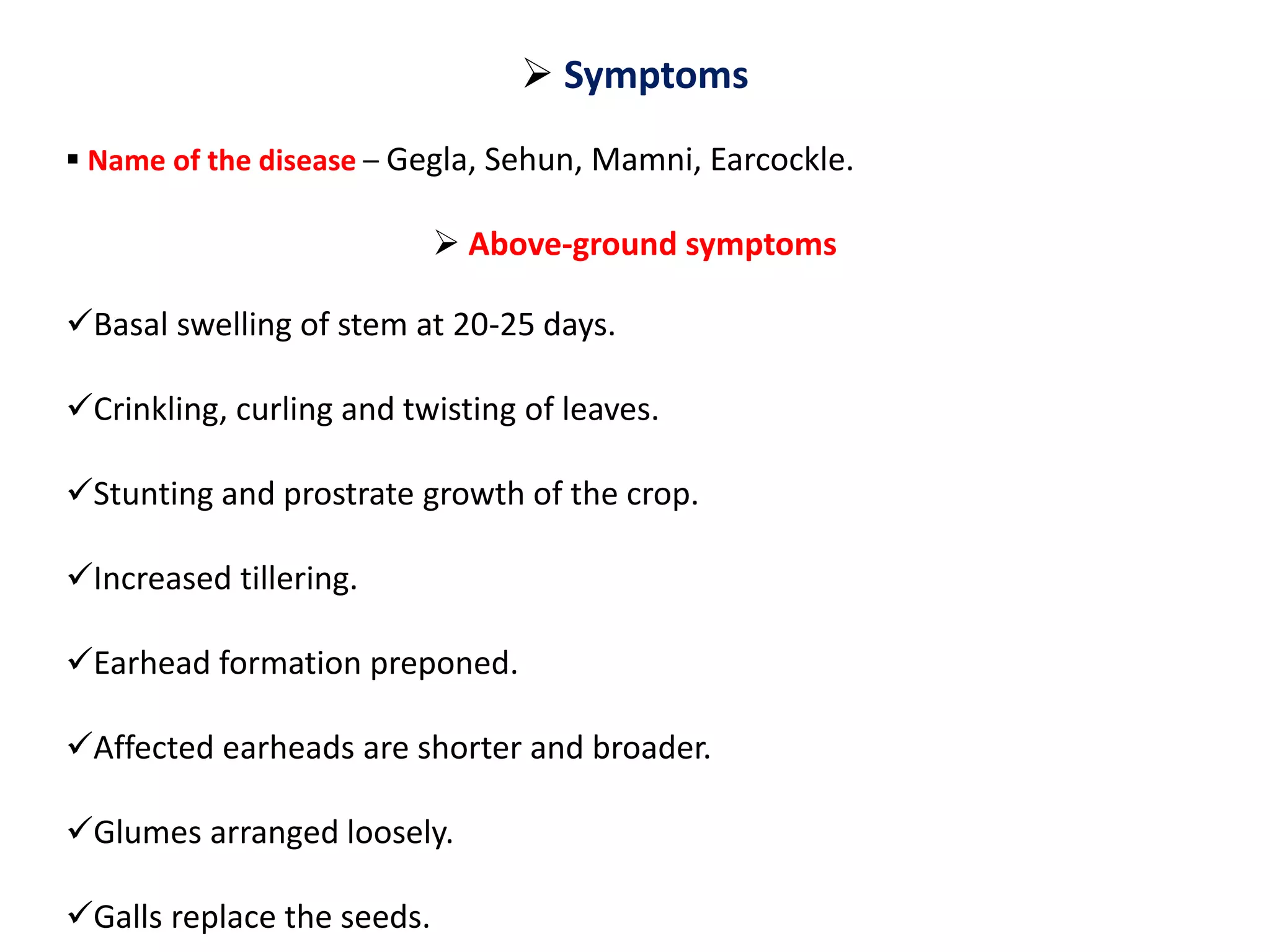 ➢ Symptoms

▪ Name of the disease – Gegla, Sehun, Mamni, Earcockle.

➢ Above-ground symptoms

✓Basal swelling of stem at 20-25 days.

✓Crinkling, curling and twisting of leaves.

✓Stunting and prostrate growth of the crop.

✓Increased tillering.

✓Earhead formation preponed.

✓Affected earheads are shorter and broader.

✓Glumes arranged loosely.

✓Galls replace the seeds.